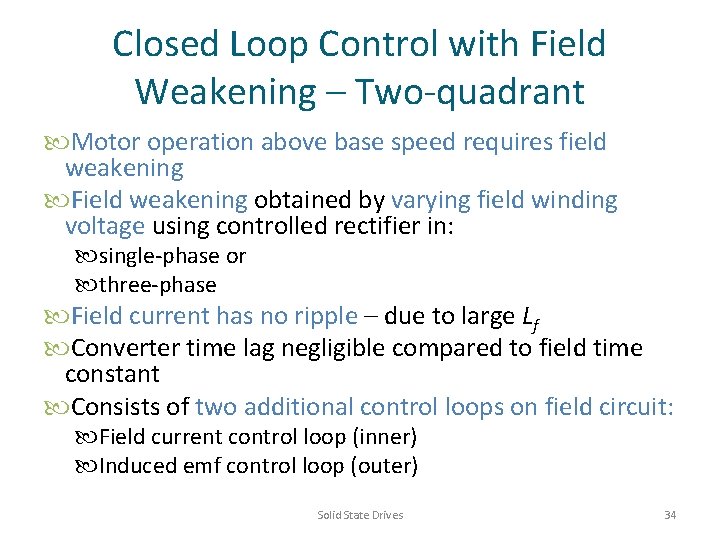 Closed Loop Control with Field Weakening – Two-quadrant

Motor operation above base speed requires field weakening

Field weakening obtained by varying field winding voltage using controlled rectifier in:

single-phase or

three-phase

Field current has no ripple – due to large $L_f$

Converter time lag negligible compared to field time constant

Consists of two additional control loops on field circuit:

Field current control loop (inner)

Induced emf control loop (outer)

Solid State Drives

34